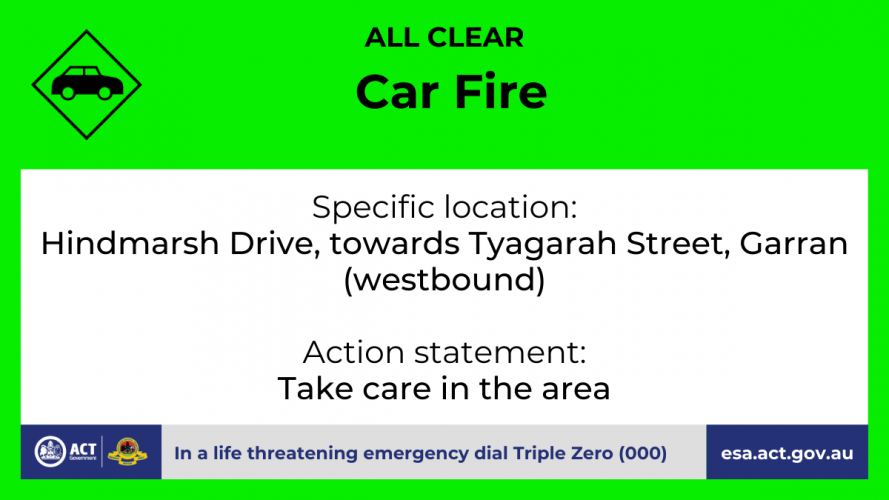 ALL CLEAR

Car Fire

Specific location:
Hindmarsh Drive, towards Tyagarah Street, Garran (westbound)

Action statement:
Take care in the area

ACT Government

In a life threatening emergency dial Triple Zero (000)

esa.act.gov.au